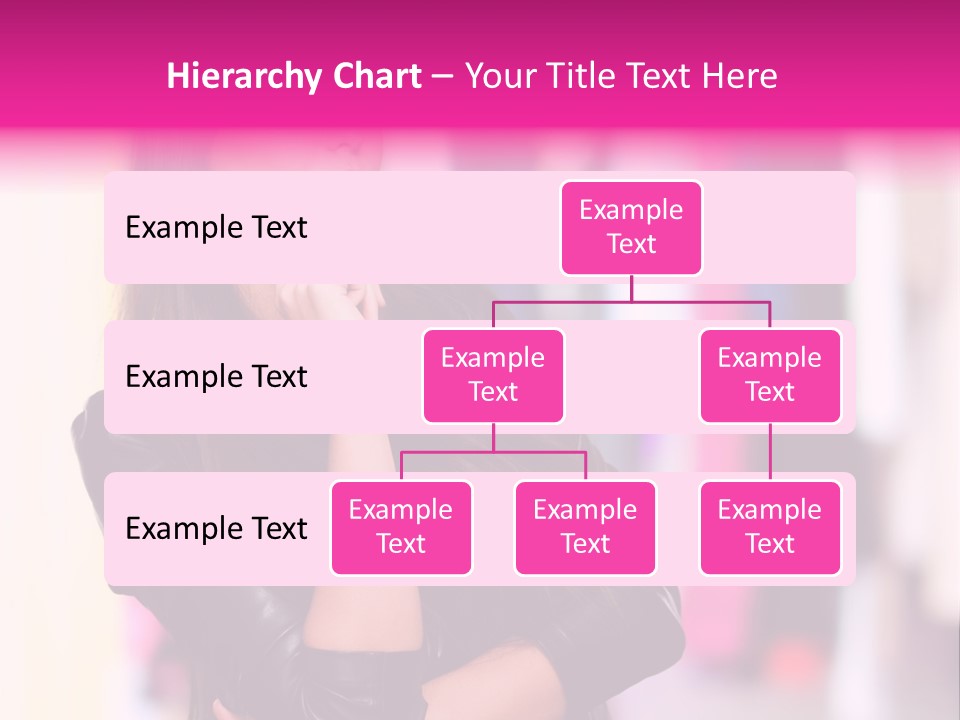 Hierarchy Chart – Your Title Text Here

Example Text

Example Text

Example Text

Example Text

Example Text

Example Text

Example Text

Example Text

Example Text